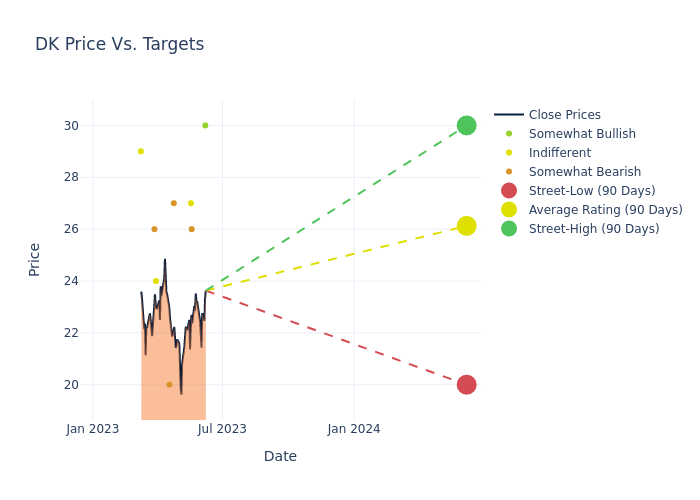 DK Price Vs. Targets

Price

30
28
26
24
22
20

Jan 2023
Jul 2023
Jan 2024

Date

Close Prices
Somewhat Bullish
Indifferent
Somewhat Bearish
Street-Low (90 Days)
Average Rating (90 Days)
Street-High (90 Days)